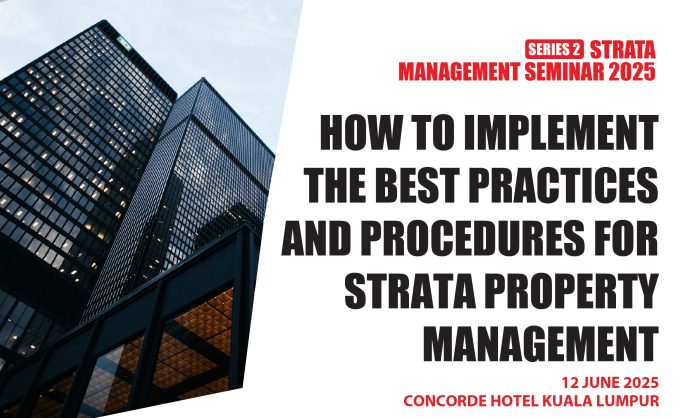 SERIES 2 STRATA MANAGEMENT SEMINAR 2025

HOW TO IMPLEMENT THE BEST PRACTICES AND PROCEDURES FOR STRATA PROPERTY MANAGEMENT

12 JUNE 2025
CONCORDE HOTEL KUALA LUMPUR